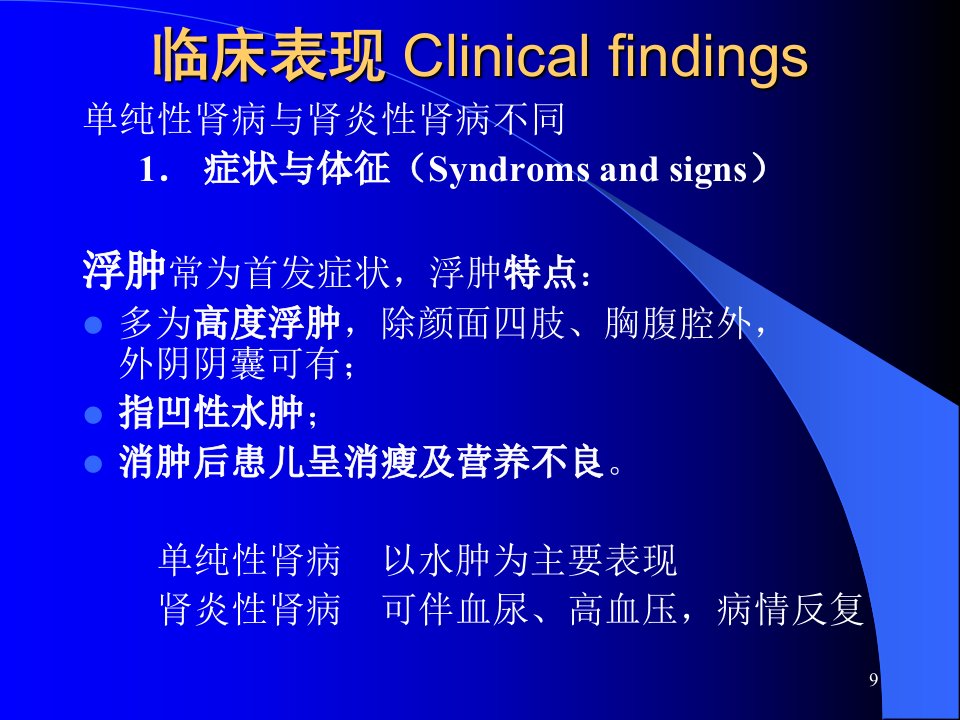 临床表现 Clinical findings

单纯性肾病与肾炎性肾病不同

1. 症状与体征（Syndroms and signs）

浮肿常为首发症状，浮肿特点：

• 多为高度浮肿，除颜面四肢、胸腹腔外，外阴阴囊可有；
• 指凹性水肿；
• 消肿后患儿呈消瘦及营养不良。

单纯性肾病 以水肿为主要表现
肾炎性肾病 可伴血尿、高血压，病情反复

9